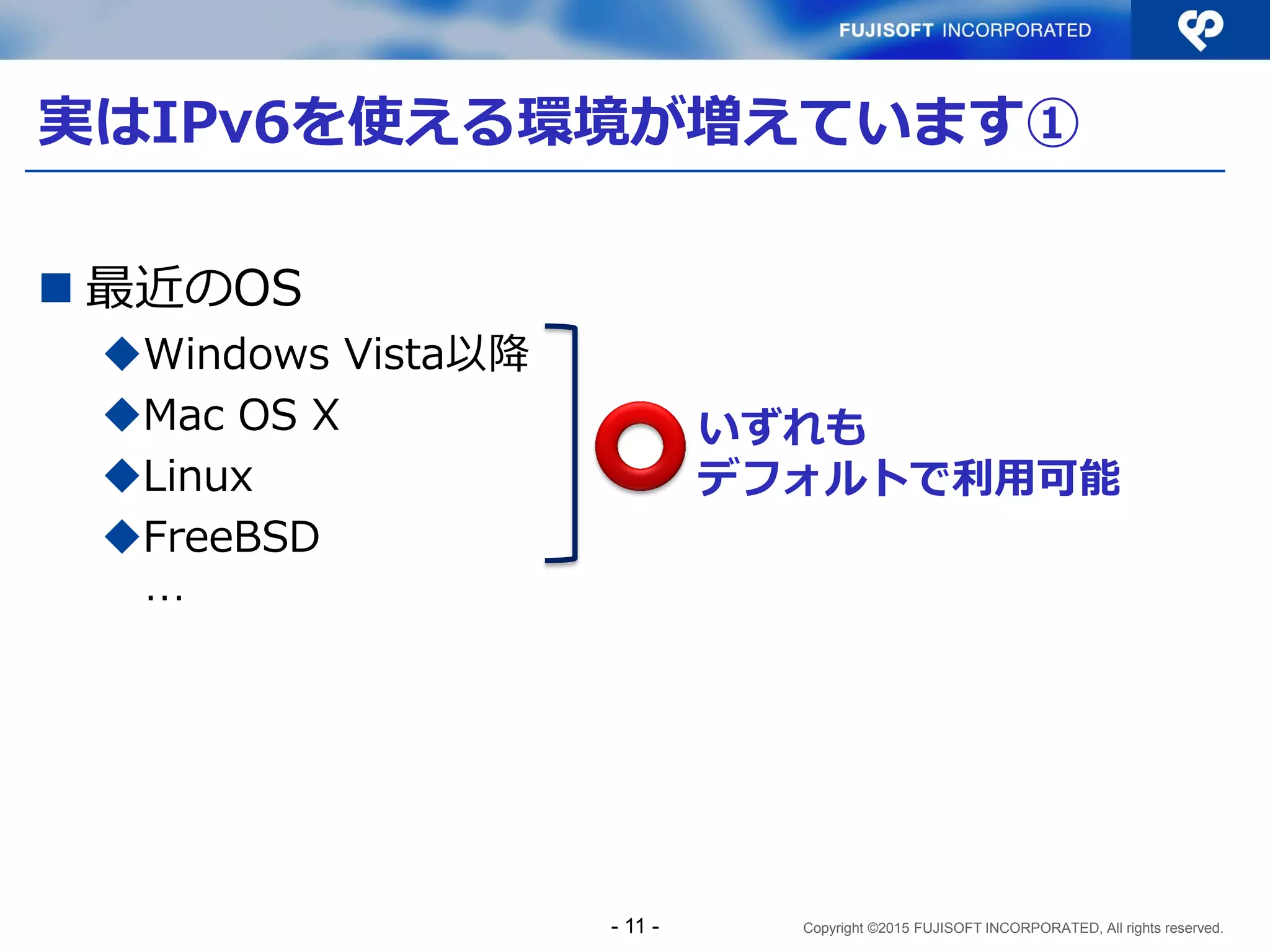 FUJISOFT INCORPORATED

実はIPv6を使える環境が増えています①

■ 最近のOS

◆Windows Vista以降

◆Mac OS X

◆Linux

◆FreeBSD

…

いずれも
デフォルトで利用可能

- 11 -

Copyright ©2015 FUJISOFT INCORPORATED, All rights reserved.